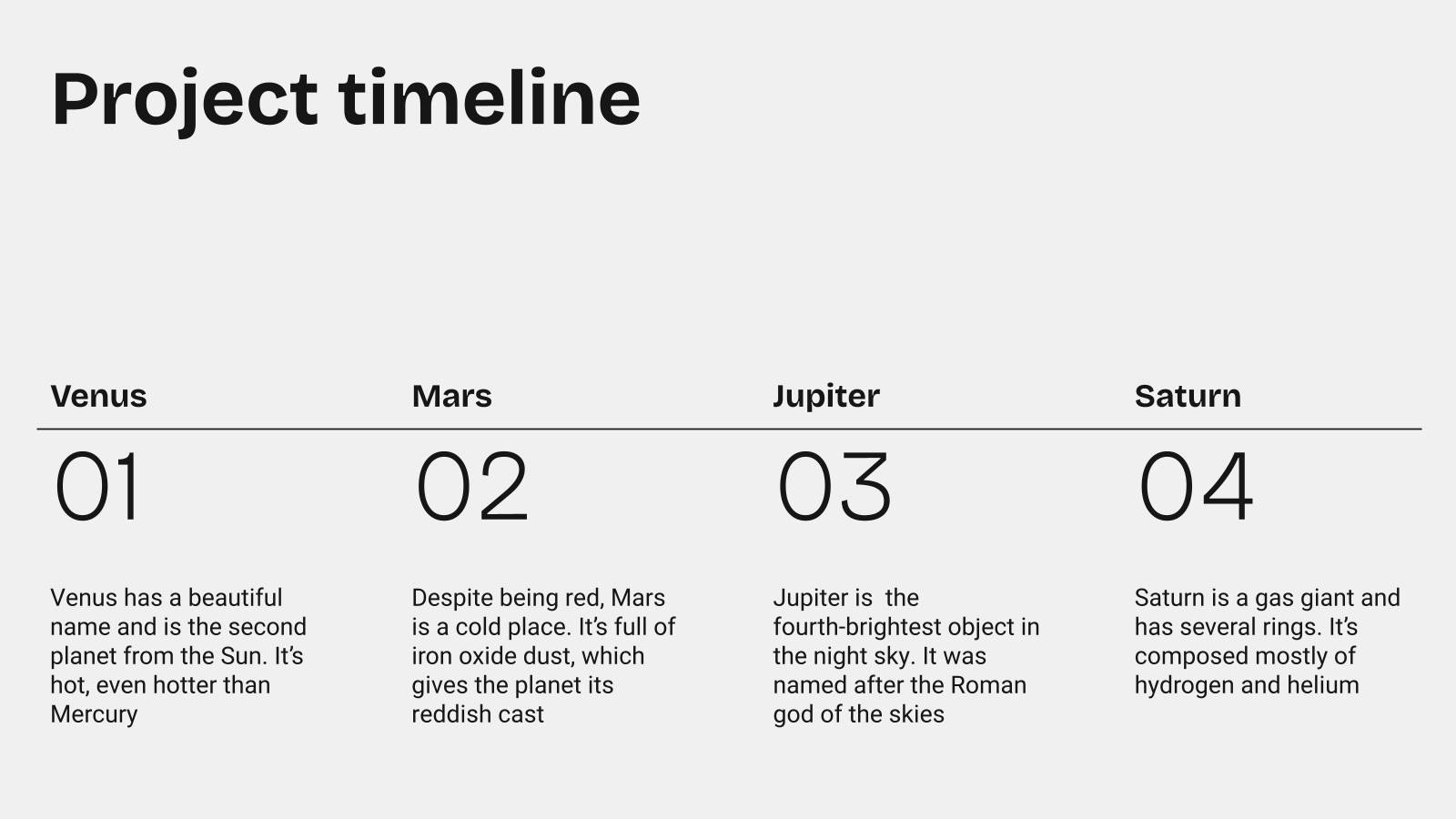 Project timeline

Venus

01

Venus has a beautiful name and is the second planet from the Sun. It's hot, even hotter than Mercury

Mars

02

Despite being red, Mars is a cold place. It's full of iron oxide dust, which gives the planet its reddish cast

Jupiter

03

Jupiter is the fourth-brightest object in the night sky. It was named after the Roman god of the skies

Saturn

04

Saturn is a gas giant and has several rings. It's composed mostly of hydrogen and helium